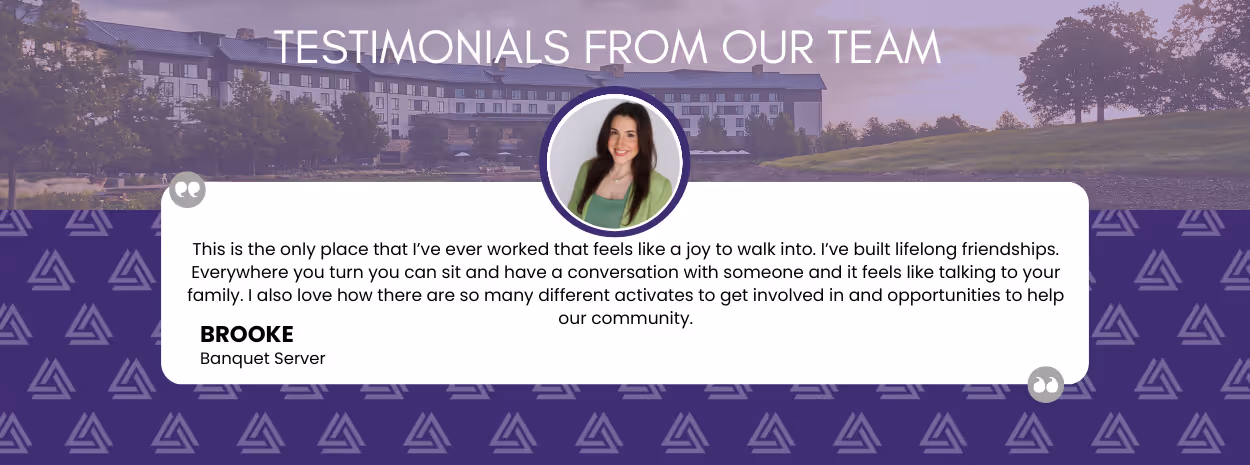 TESTIMONIALS FROM OUR TEAM

This is the only place that I've ever worked that feels like a joy to walk into. I've built lifelong friendships. Everywhere you turn you can sit and have a conversation with someone and it feels like talking to your family. I also love how there are so many different activates to get involved in and opportunities to help our community.

BROOKE
Banquet Server